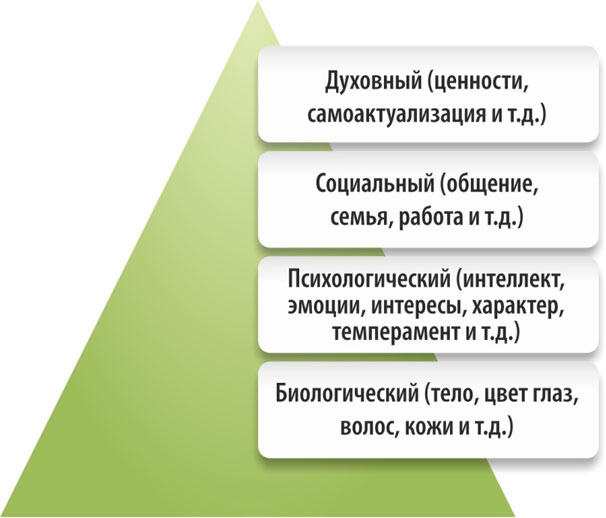 Духовный (ценности, самоактуализация и т.д.)

Социальный (общение, семья, работа и т.д.)

Психологический (интеллект, эмоции, интересы, характер, темперамент и т.д.)

Биологический (тело, цвет глаз, волос, кожи и т.д.)